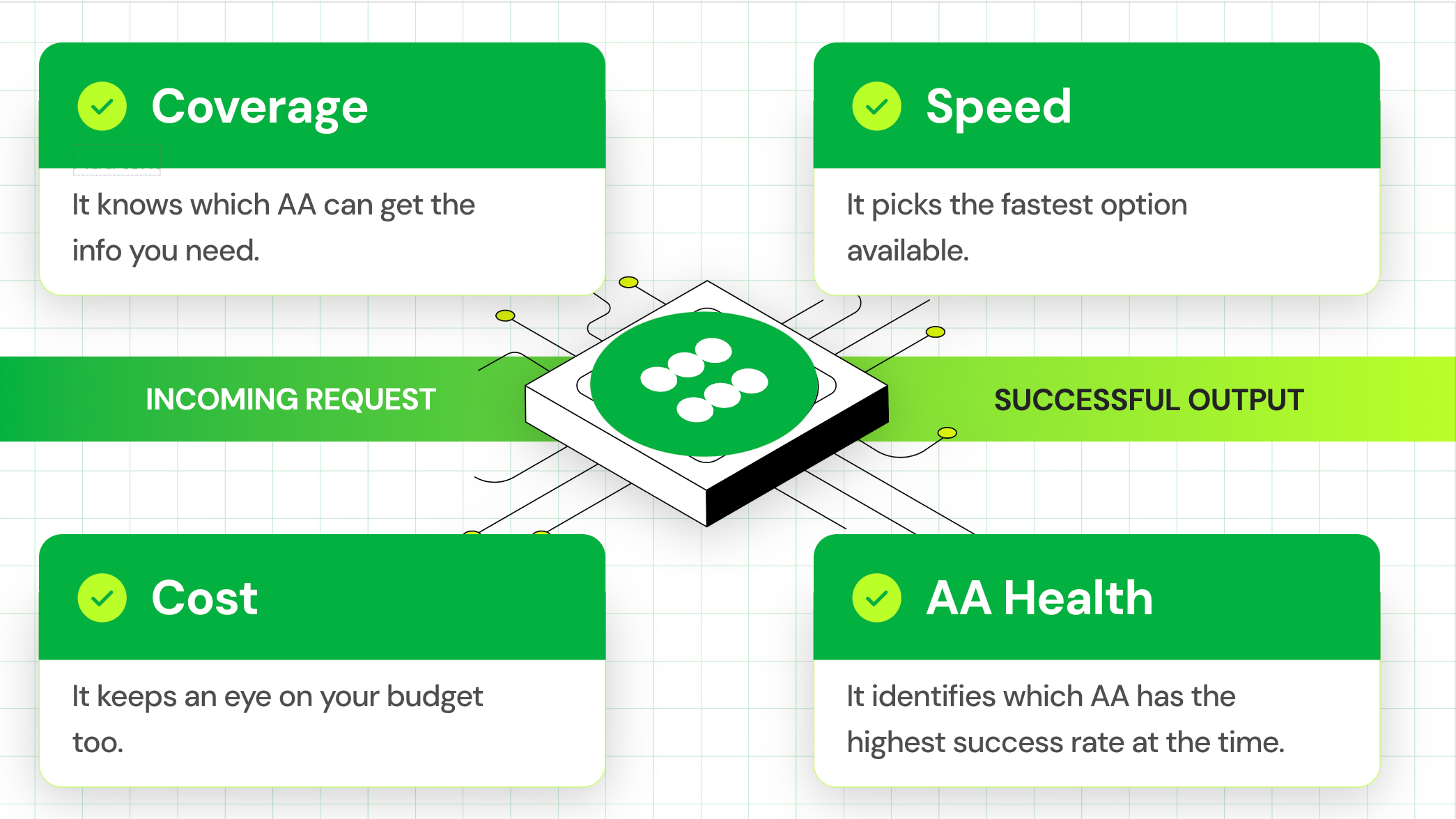 Coverage

It knows which AA can get the info you need.

Speed

It picks the fastest option available.

INCOMING REQUEST

SUCCESSFUL OUTPUT

Cost

It keeps an eye on your budget too.

AA Health

It identifies which AA has the highest success rate at the time.